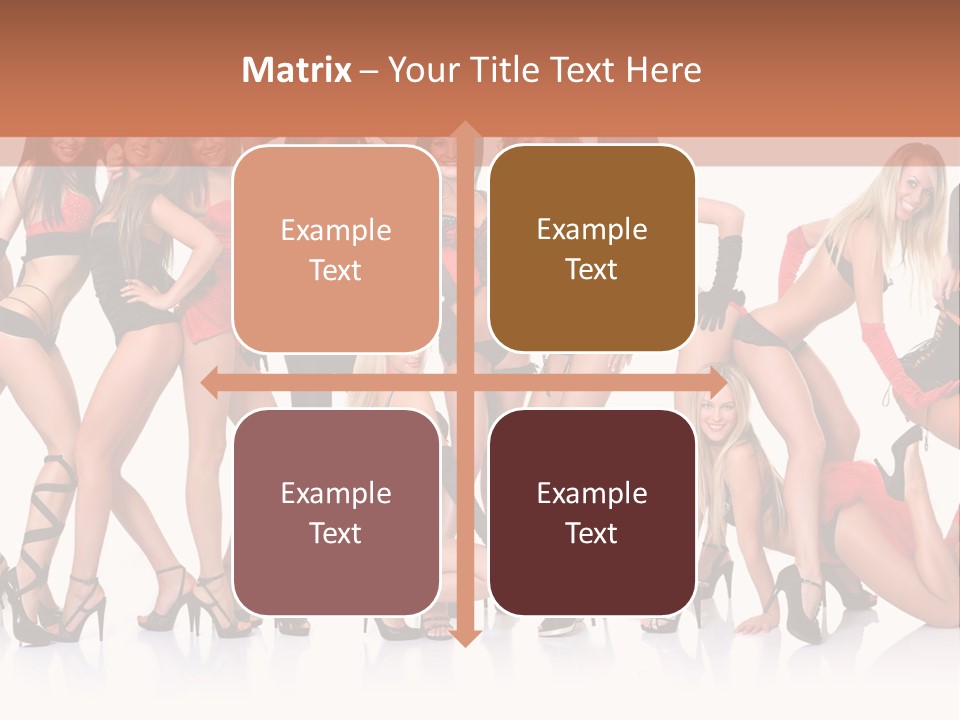 Matrix – Your Title Text Here

Example Text

Example Text

Example Text

Example Text